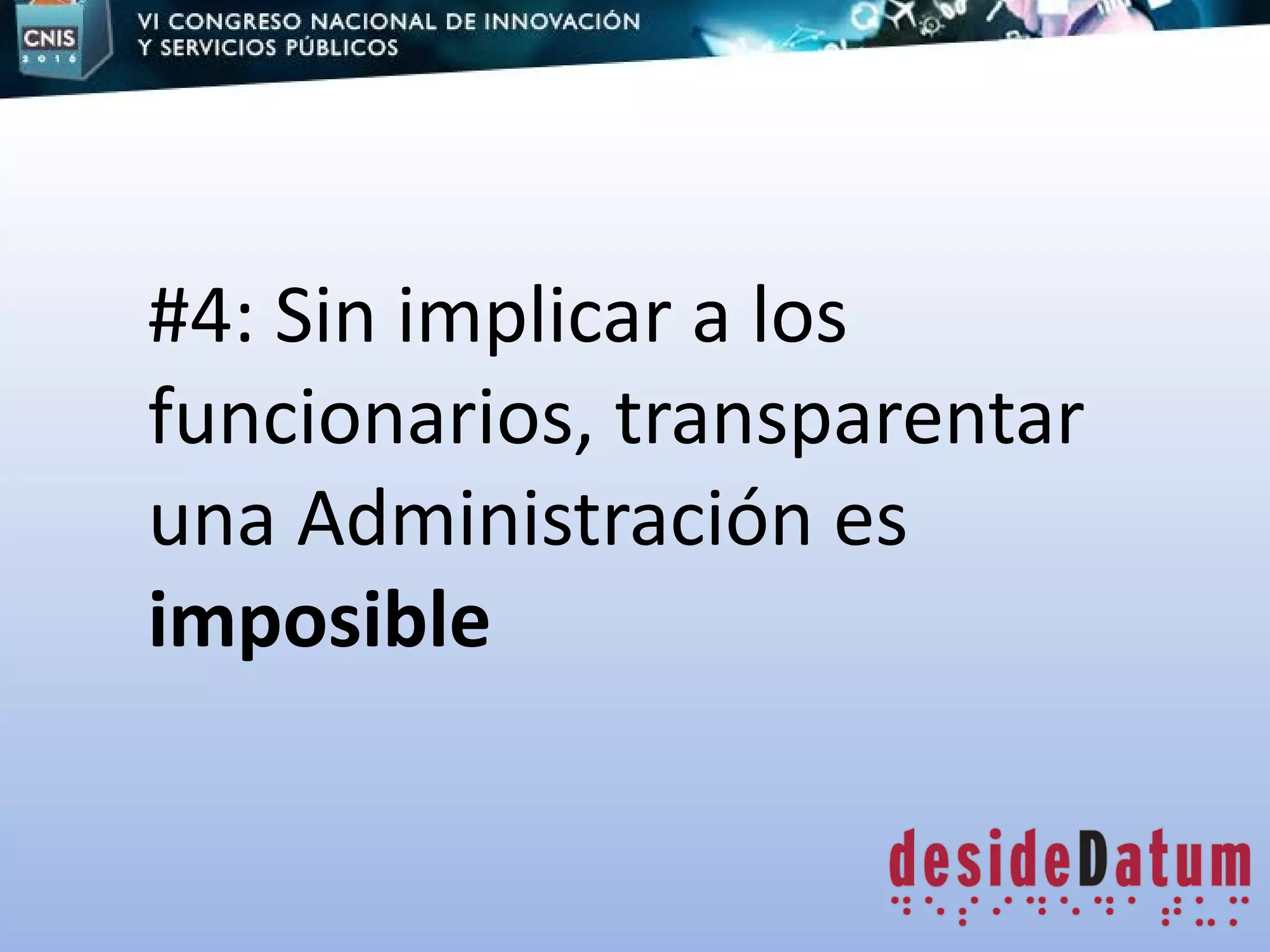 CNIS
2016

VI CONGRESO NACIONAL DE INNOVACIÓN
Y SERVICIOS PÚBLICOS

#4: Sin implicar a los funcionarios, transparentar una Administración es **imposible**

desideDatum